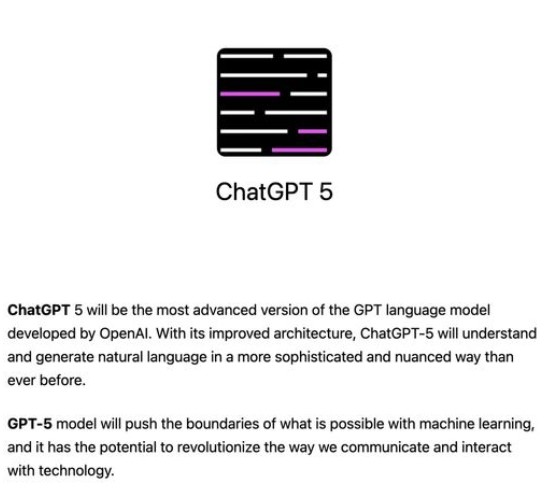 ChatGPT 5

ChatGPT 5 will be the most advanced version of the GPT language model developed by OpenAI. With its improved architecture, ChatGPT-5 will understand and generate natural language in a more sophisticated and nuanced way than ever before.

GPT-5 model will push the boundaries of what is possible with machine learning, and it has the potential to revolutionize the way we communicate and interact with technology.